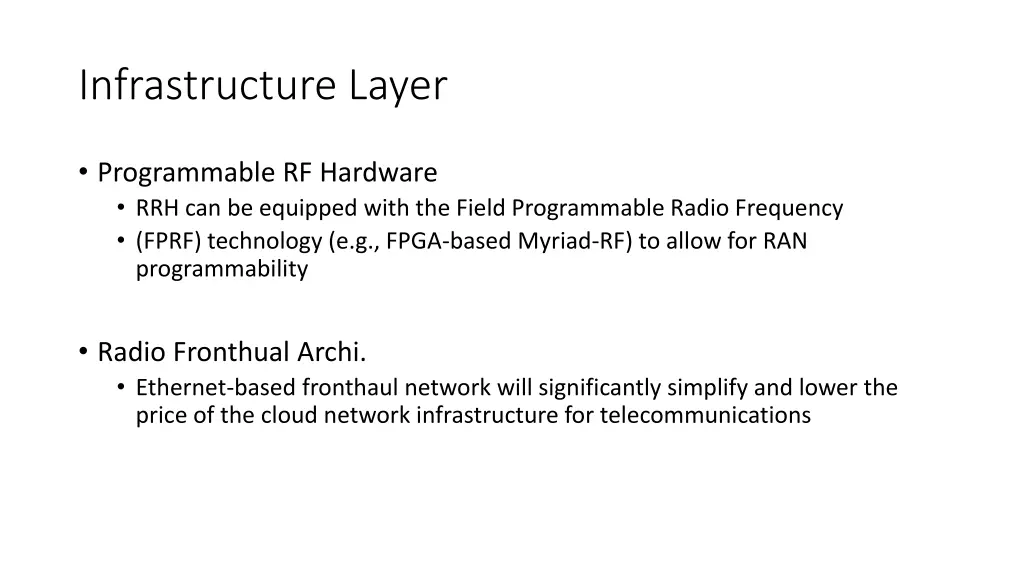 Infrastructure Layer

• Programmable RF Hardware
  • RRH can be equipped with the Field Programmable Radio Frequency
  • (FPRF) technology (e.g., FPGA-based Myriad-RF) to allow for RAN programmability

• Radio Fronthual Archi.
  • Ethernet-based fronthaul network will significantly simplify and lower the price of the cloud network infrastructure for telecommunications